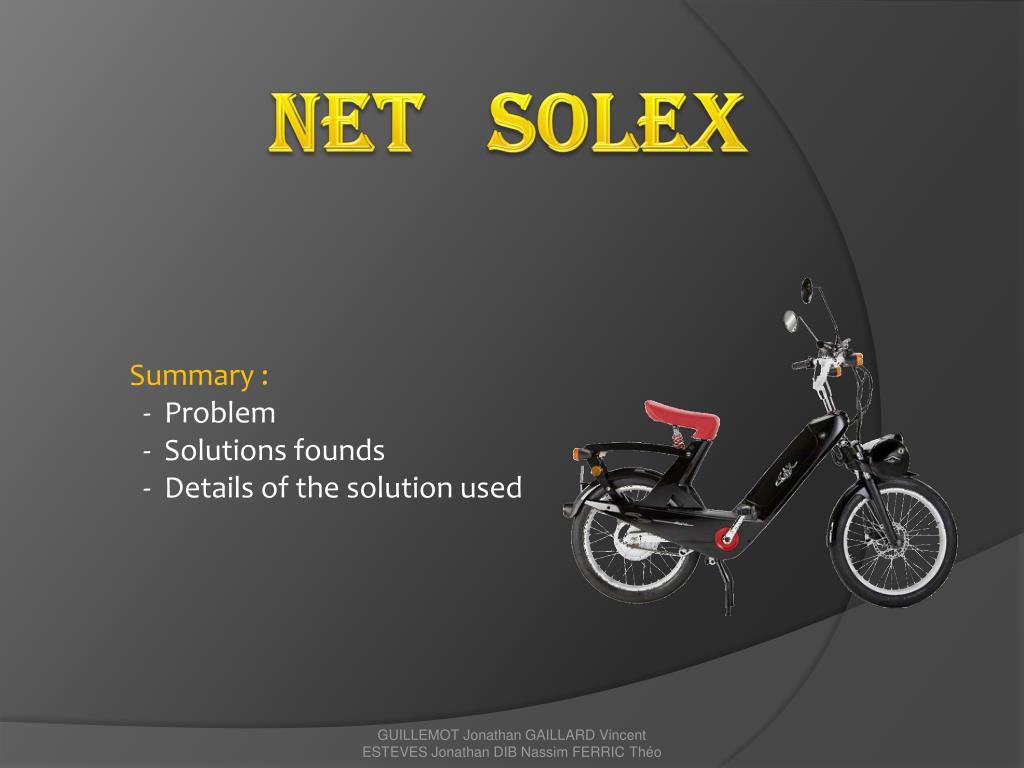 NET SOLEX

Summary :
- Problem
- Solutions founds
- Details of the solution used

GUILLEMOT Jonathan GAILLARD Vincent ESTEVES Jonathan DIB Nassim FERRIC Théo